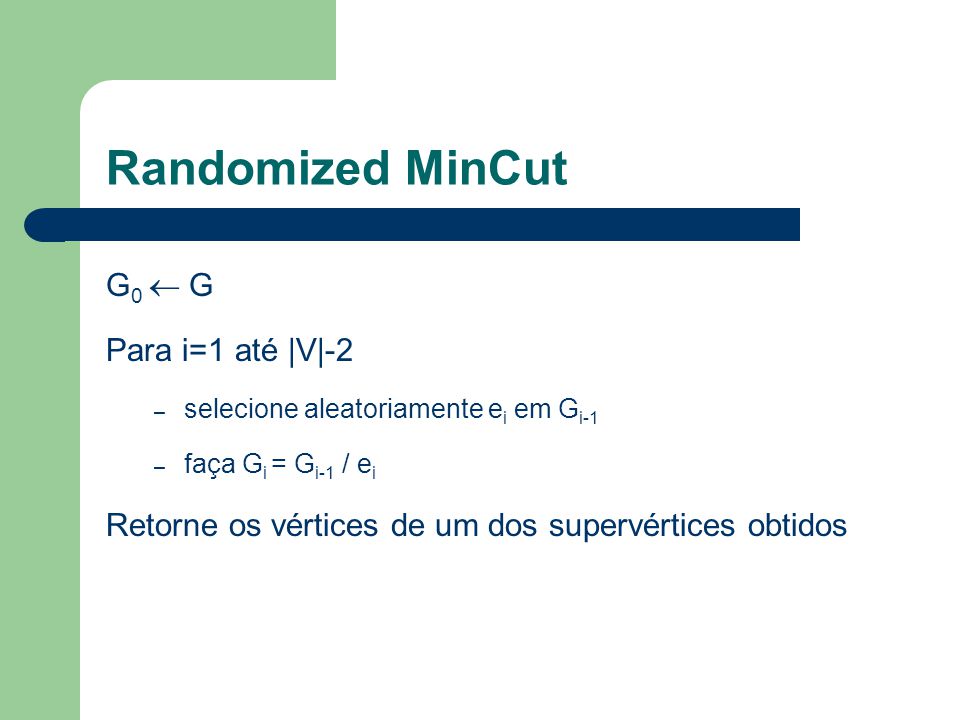 Randomized MinCut

$G_0 \leftarrow G$

Para i=1 até |V|-2

– selecione aleatoriamente $e_i$ em $G_{i-1}$

– faça $G_i = G_{i-1} / e_i$

Retorne os vértices de um dos supervértices obtidos